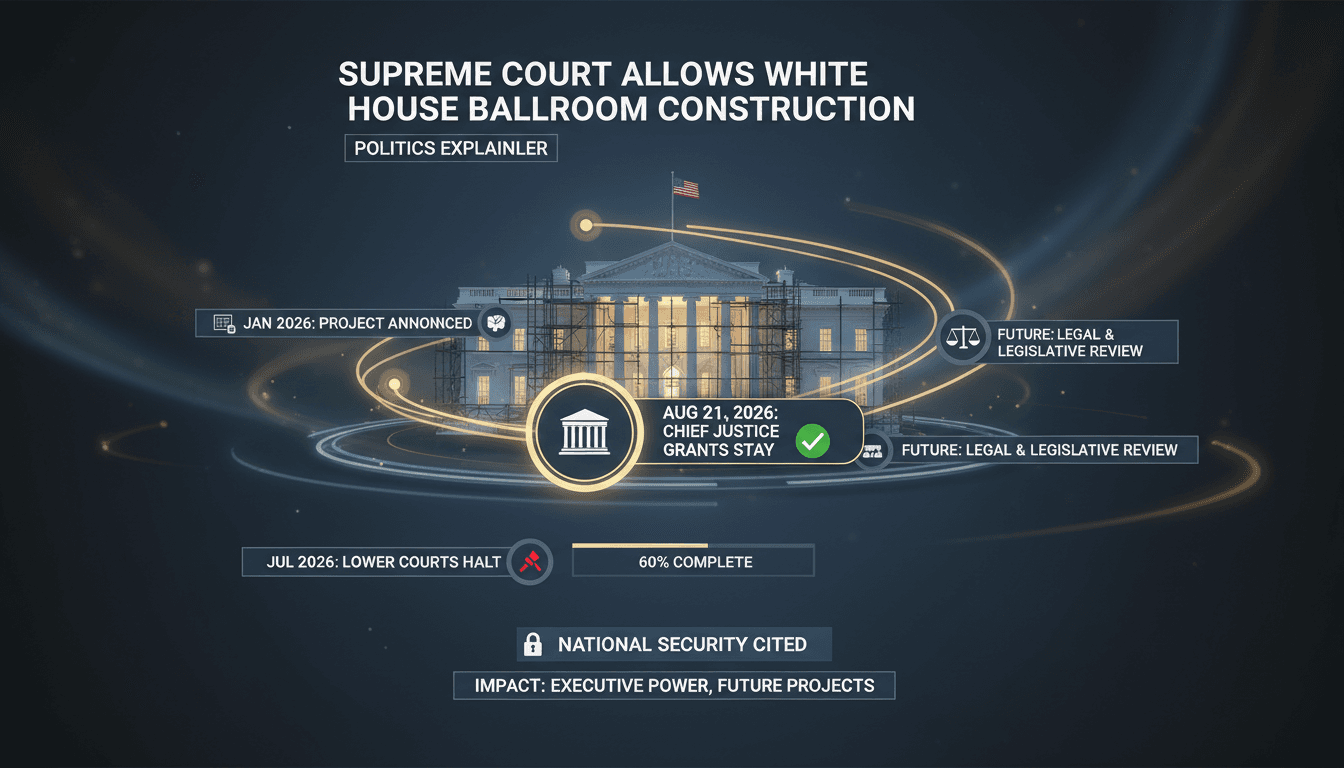 SUPREME COURT ALLOWS WHITE HOUSE BALLROOM CONSTRUCTION

POLITICS EXPLAINLER

JAN 2026: PROJECT ANNONCED

FUTURE: LEGAL & LEGISLATIVE REVIEW

AUG 21, 2026: CHIEF JUSTICE GRANTS STAY

FUTURE: LEGAL & LEGISLATIVE REVIEW

JUL 2026: LOWER COURTS HALT

60% COMPLETE

NATIONAL SECURITY CITED

IMPACT: EXECUTIVE POWER, FUTURE PROJECTS